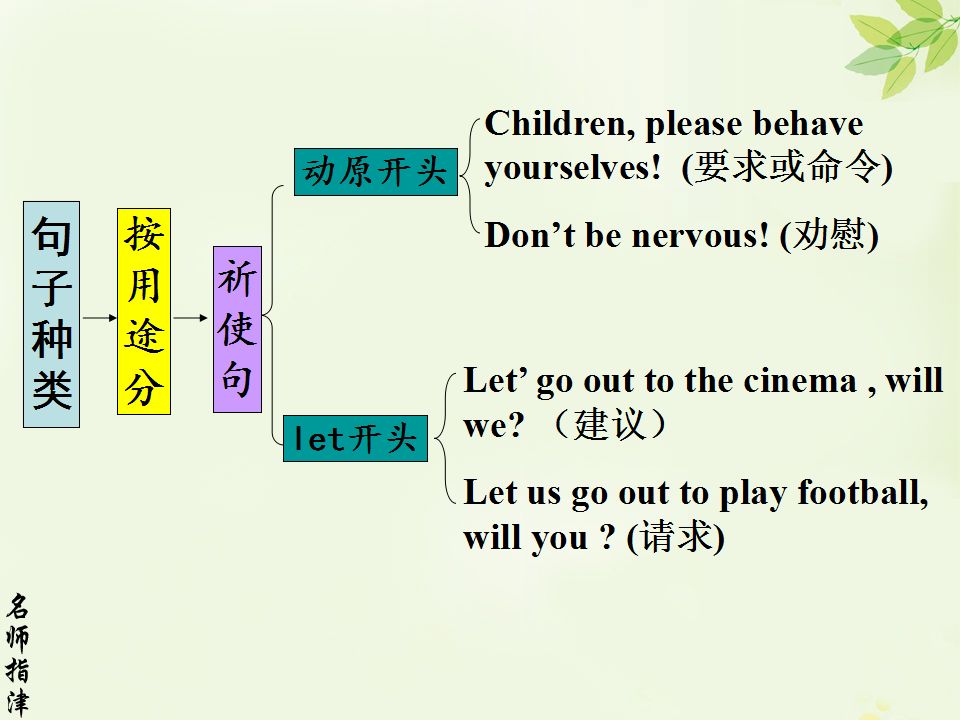 句子种类

按用途分

祈使句

动原开头

Children, please behave yourselves! (要求或命令)

Don’t be nervous! (劝慰)

let开头

Let’ go out to the cinema , will we? （建议）

Let us go out to play football, will you ? (请求)

名师指津